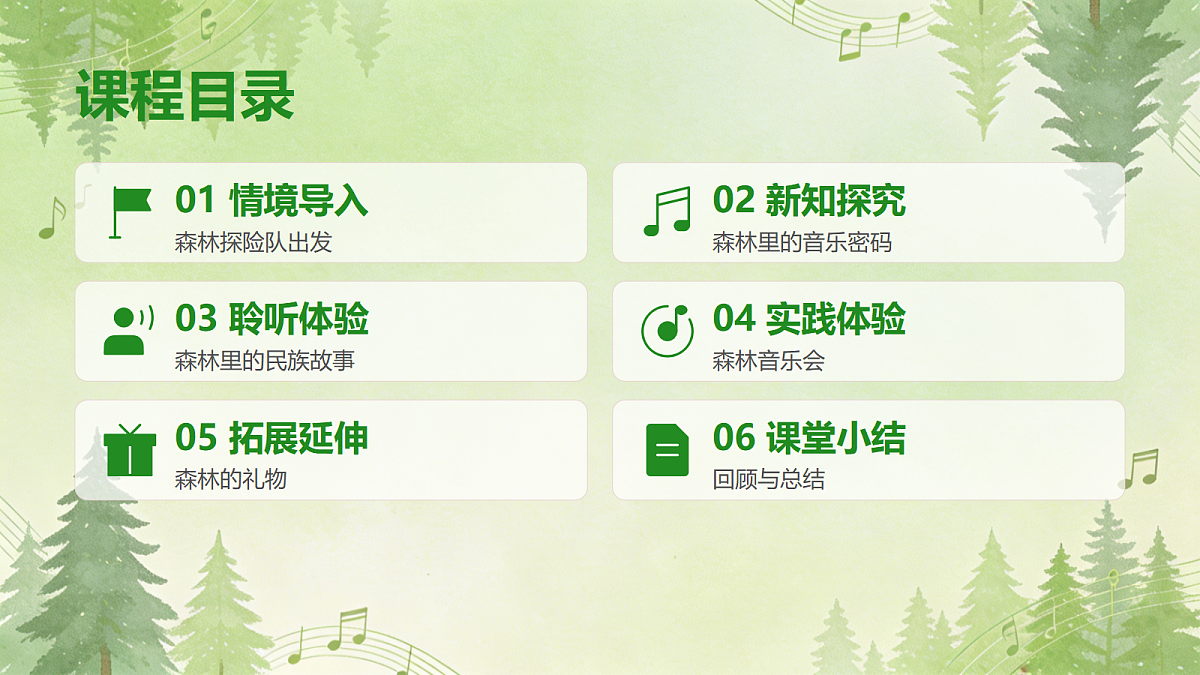 课程目录

01 情境导入
森林探险队出发

02 新知探究
森林里的音乐密码

03 聆听体验
森林里的民族故事

04 实践体验
森林音乐会

05 拓展延伸
森林的礼物

06 课堂小结
回顾与总结